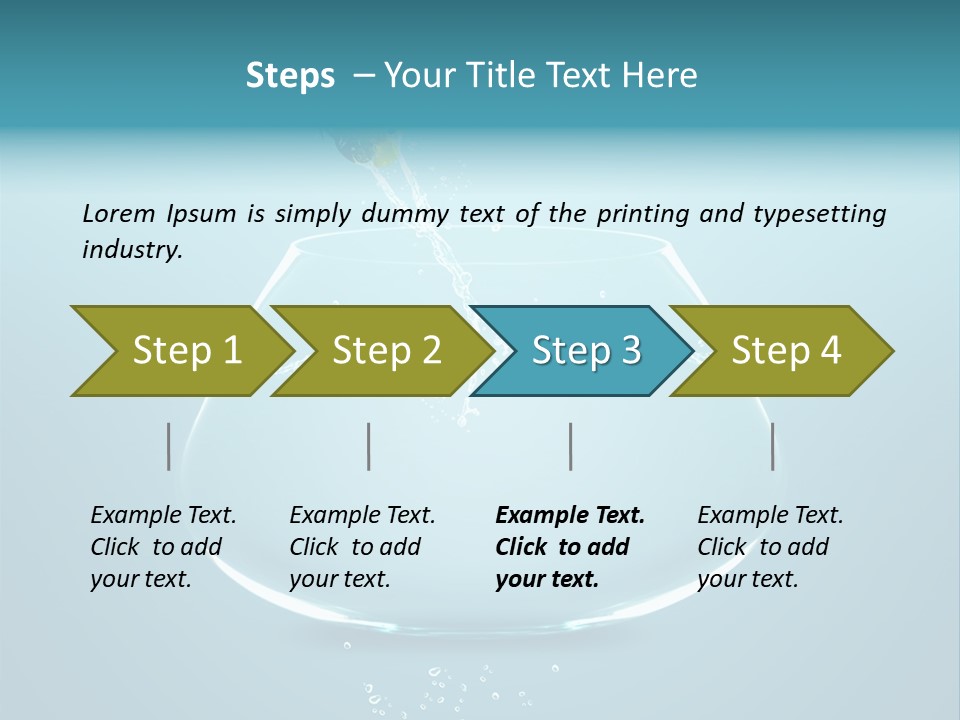 Steps – Your Title Text Here

Lorem Ipsum is simply dummy text of the printing and typesetting industry.

Step 1

Step 2

Step 3

Step 4

Example Text. Click to add your text.

Example Text. Click to add your text.

Example Text. Click to add your text.

Example Text. Click to add your text.